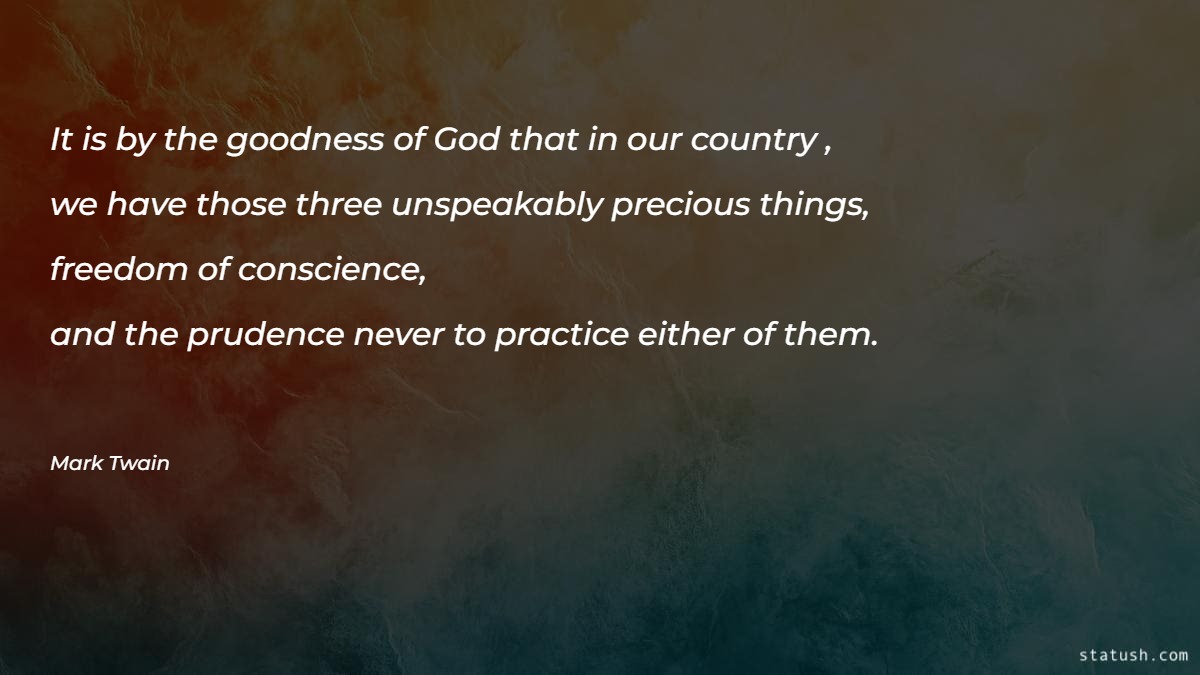 It is by the goodness of God that in our country ,
we have those three unspeakably precious things,
freedom of conscience,
and the prudence never to practice either of them.

Mark Twain

statush.com